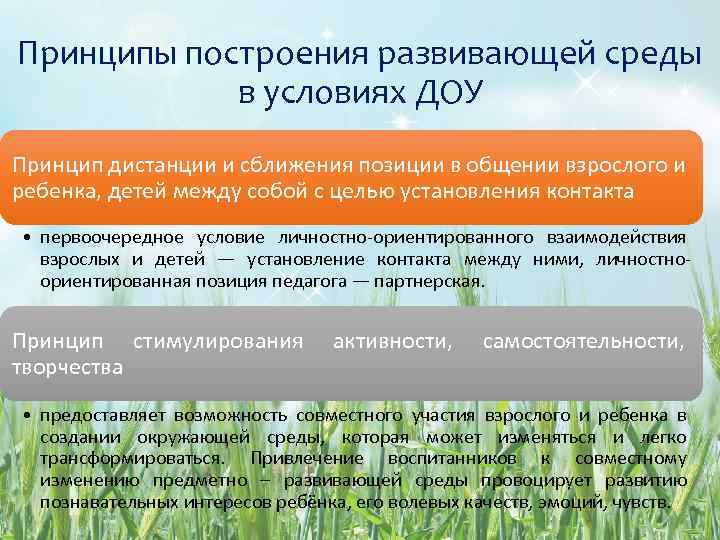 Принципы построения развивающей среды в условиях ДОУ

Принцип дистанции и сближения позиции в общении взрослого и ребенка, детей между собой с целью установления контакта

• первоочередное условие личностно-ориентированного взаимодействия взрослых и детей — установление контакта между ними, личностно-ориентированная позиция педагога — партнерская.

Принцип стимулирования активности, самостоятельности, творчества

• предоставляет возможность совместного участия взрослого и ребенка в создании окружающей среды, которая может изменяться и легко трансформироваться. Привлечение воспитанников к совместному изменению предметно – развивающей среды провоцирует развитию познавательных интересов ребёнка, его волевых качеств, эмоций, чувств.